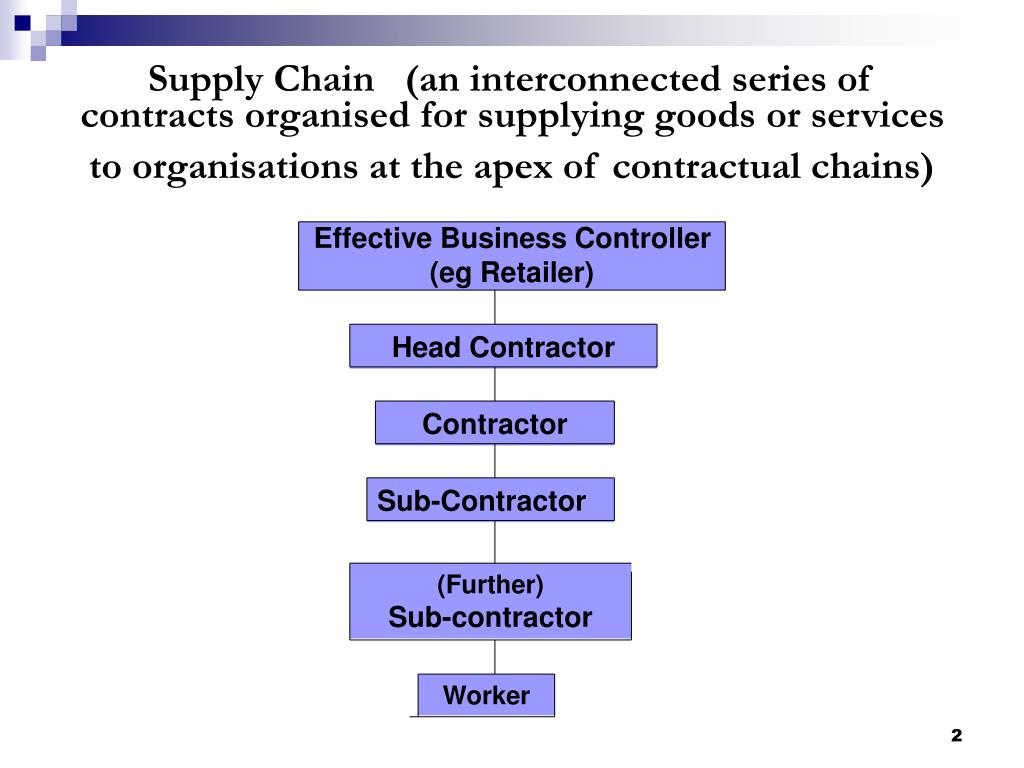 Supply Chain (an interconnected series of contracts organised for supplying goods or services to organisations at the apex of contractual chains)

Effective Business Controller (eg Retailer)

Head Contractor

Contractor

Sub-Contractor

(Further) Sub-contractor

Worker

2